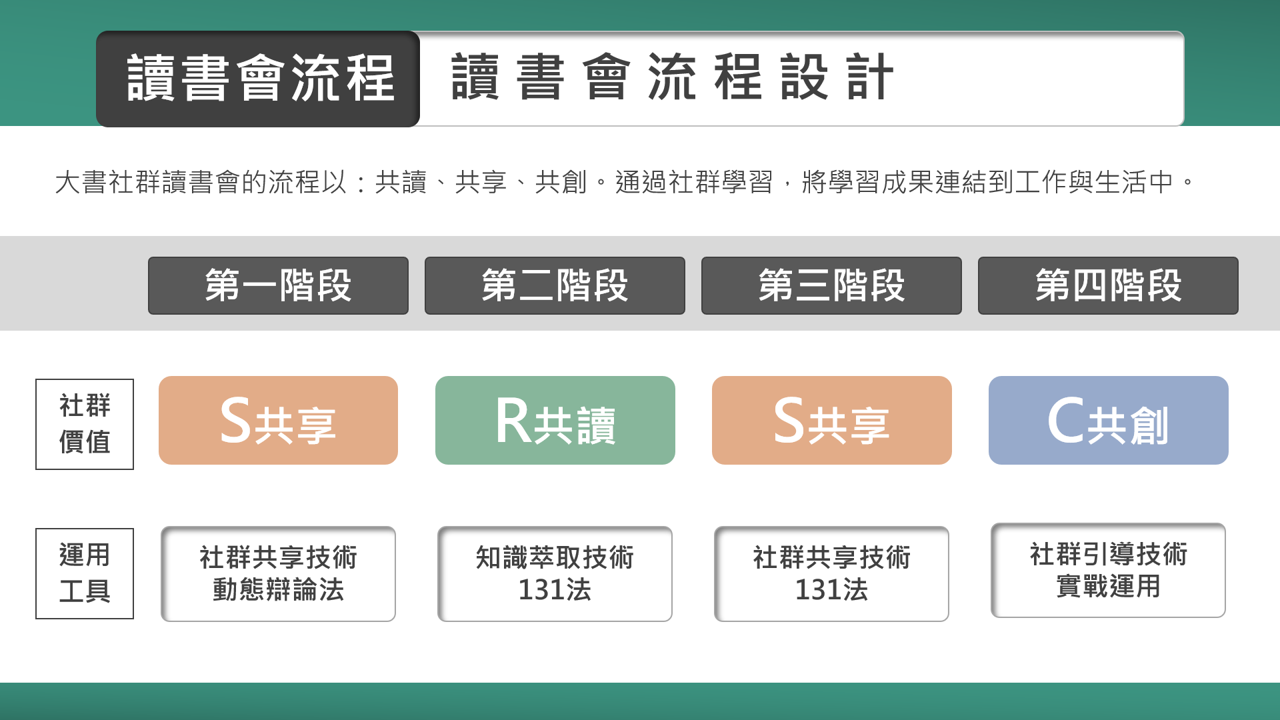 讀書會流程　讀書會流程設計

大書社群讀書會的流程以：共讀、共享、共創。通過社群學習，將學習成果連結到工作與生活中。

| | 第一階段 | 第二階段 | 第三階段 | 第四階段 |
|---|---|---|---|---|
| 社群價值 | S共享 | R共讀 | S共享 | C共創 |
| 運用工具 | 社群共享技術 動態辯論法 | 知識萃取技術 131法 | 社群共享技術 131法 | 社群引導技術 實戰運用 |